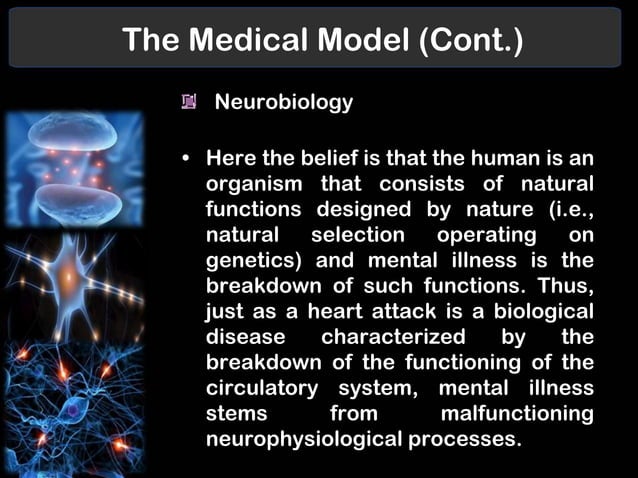 The Medical Model (Cont.)

Neurobiology

• Here the belief is that the human is an organism that consists of natural functions designed by nature (i.e., natural selection operating on genetics) and mental illness is the breakdown of such functions. Thus, just as a heart attack is a biological disease characterized by the breakdown of the functioning of the circulatory system, mental illness stems from malfunctioning neurophysiological processes.